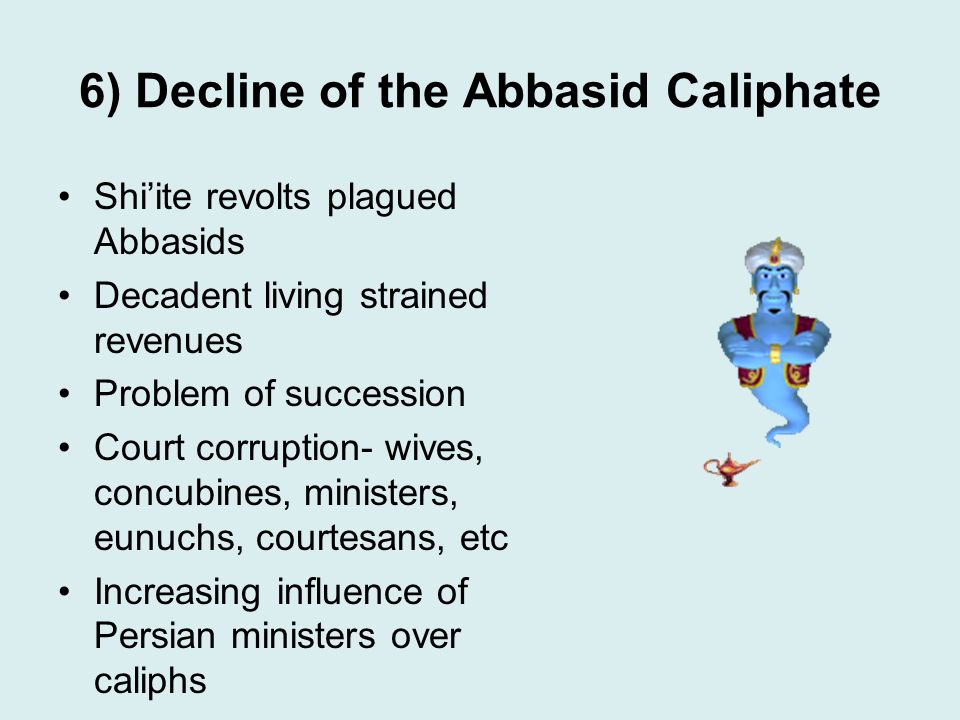 6) Decline of the Abbasid Caliphate

• Shi’ite revolts plagued Abbasids
• Decadent living strained revenues
• Problem of succession
• Court corruption- wives, concubines, ministers, eunuchs, courtesans, etc
• Increasing influence of Persian ministers over caliphs